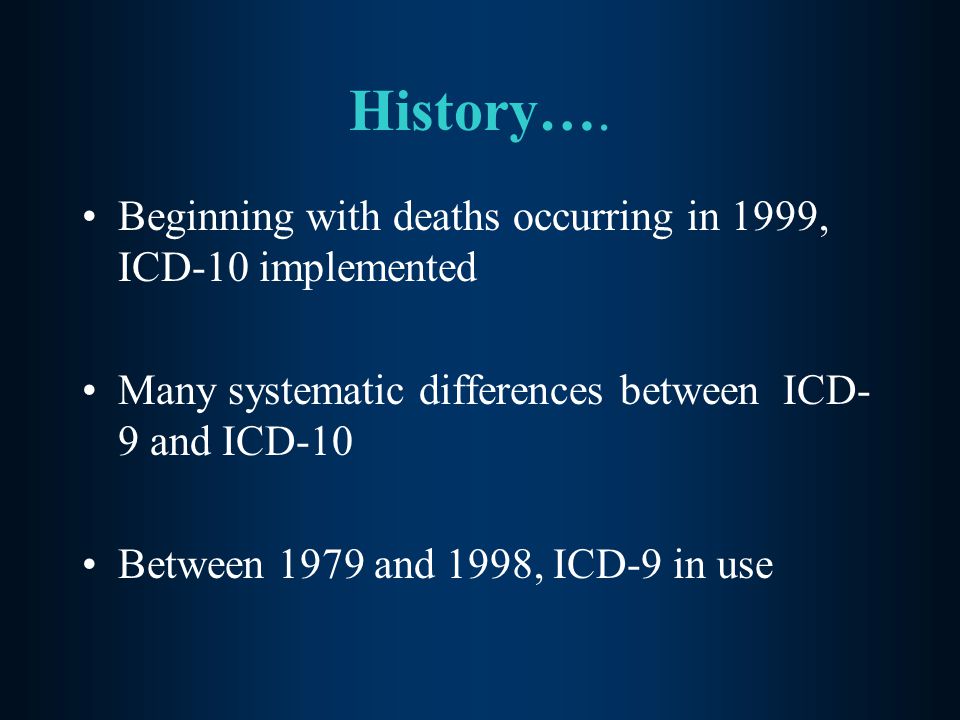 History….

• Beginning with deaths occurring in 1999, ICD-10 implemented

• Many systematic differences between ICD-9 and ICD-10

• Between 1979 and 1998, ICD-9 in use